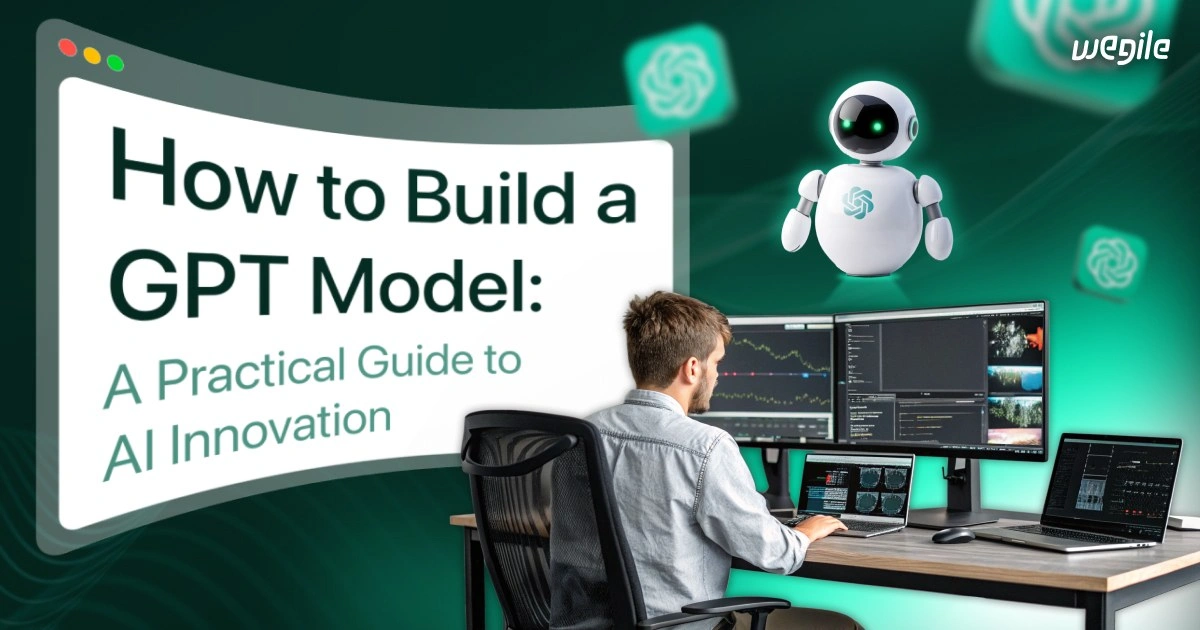 wegile

How to Build a GPT Model:

A Practical Guide to AI Innovation